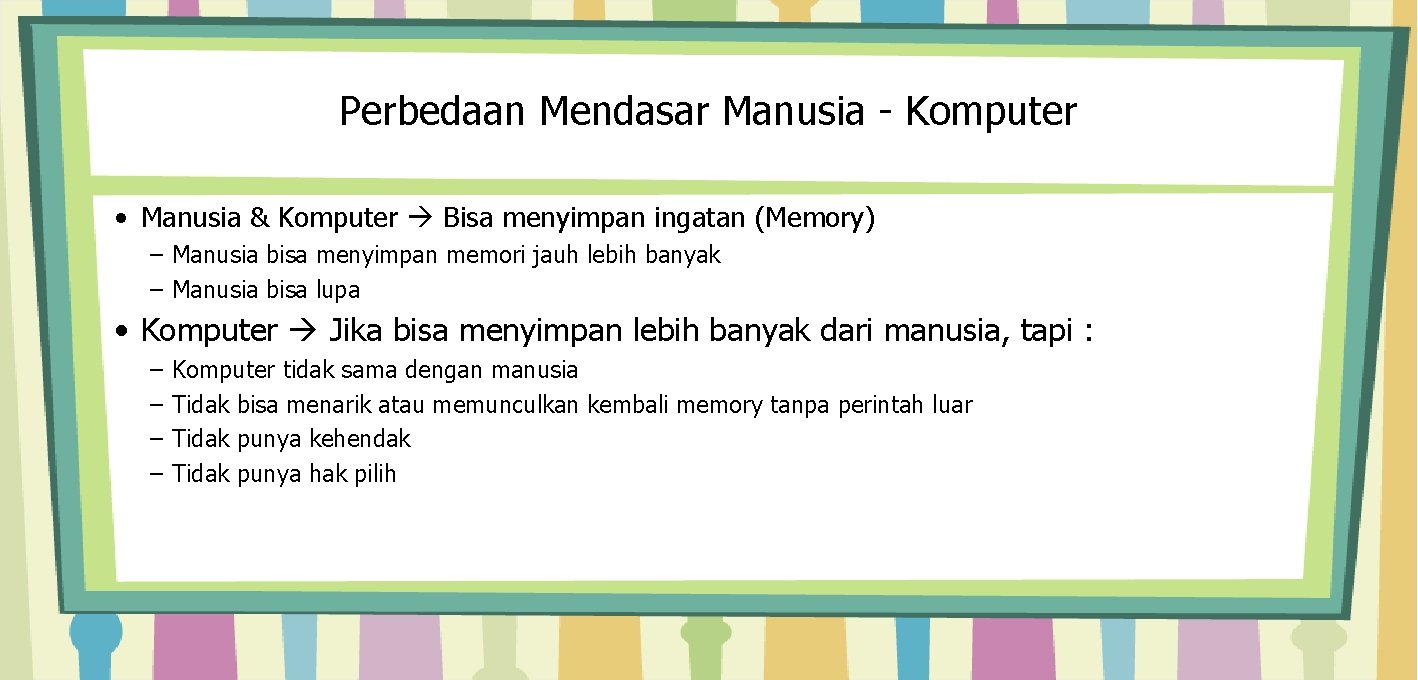 Perbedaan Mendasar Manusia - Komputer

• Manusia & Komputer → Bisa menyimpan ingatan (Memory)
– Manusia bisa menyimpan memori jauh lebih banyak
– Manusia bisa lupa

• Komputer → Jika bisa menyimpan lebih banyak dari manusia, tapi :
– Komputer tidak sama dengan manusia
– Tidak bisa menarik atau memunculkan kembali memory tanpa perintah luar
– Tidak punya kehendak
– Tidak punya hak pilih